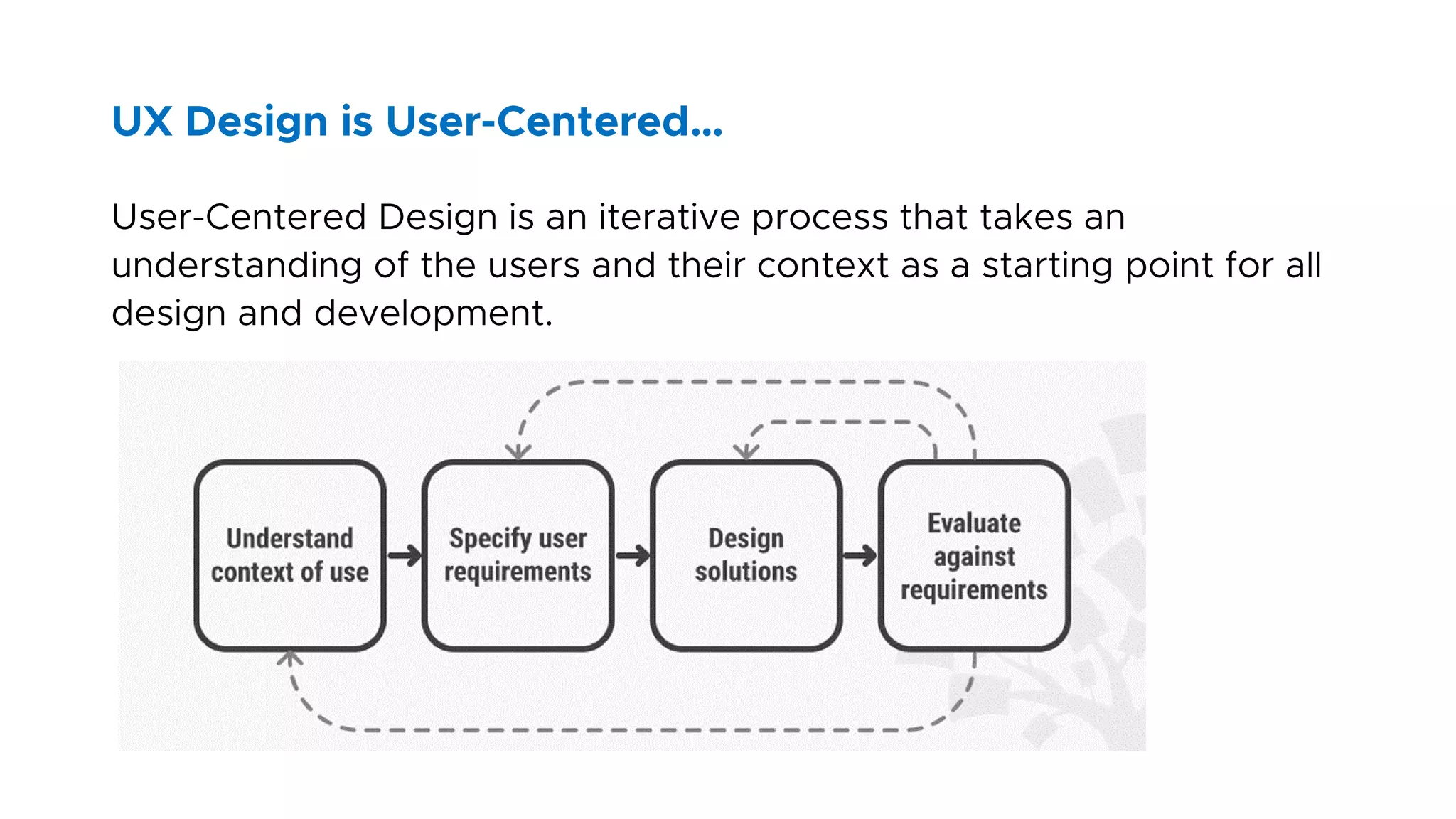 UX Design is User-Centered...

User-Centered Design is an iterative process that takes an understanding of the users and their context as a starting point for all design and development.

Understand context of use

Specify user requirements

Design solutions

Evaluate against requirements